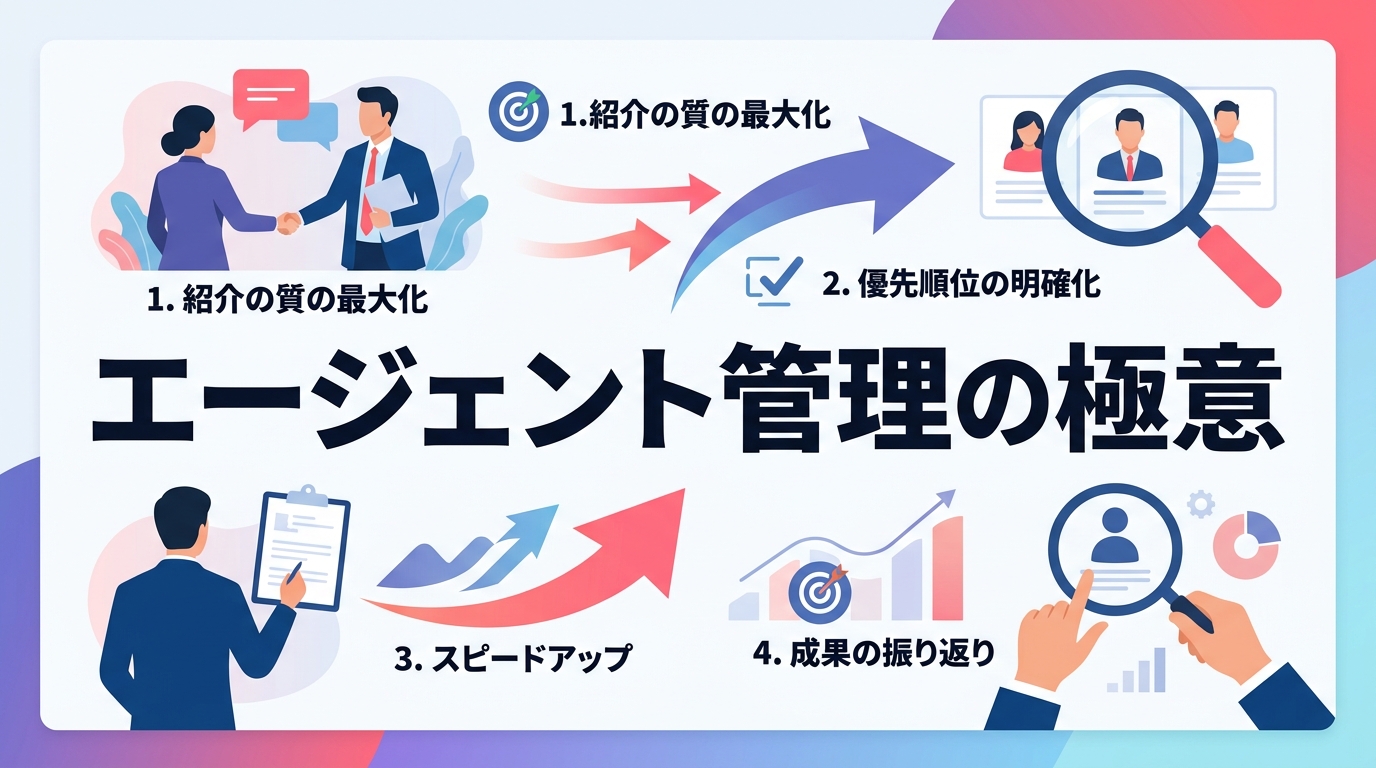 1.紹介の質の最大化

1. 紹介の質の最大化

2. 優先順位の明確化

エージェント管理の極意

3. スピードアップ

4. 成果の振り返り